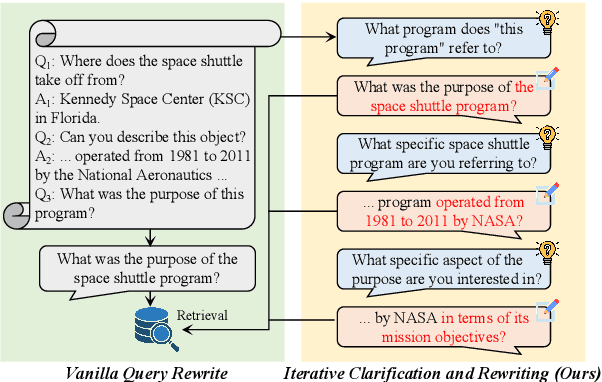 $Q_1$: Where does the space shuttle take off from?
$A_1$: Kennedy Space Center (KSC) in Florida.
$Q_2$: Can you describe this object?
$A_2$: ... operated from 1981 to 2011 by the National Aeronautics ...
$Q_3$: What was the purpose of this program?

What was the purpose of the space shuttle program?

Retrieval

What program does "this program" refer to?

What was the purpose of the space shuttle program?

What specific space shuttle program are you referring to?

... program operated from 1981 to 2011 by NASA?

What specific aspect of the purpose are you interested in?

... by NASA in terms of its mission objectives?

Vanilla Query Rewrite

Iterative Clarification and Rewriting (Ours)